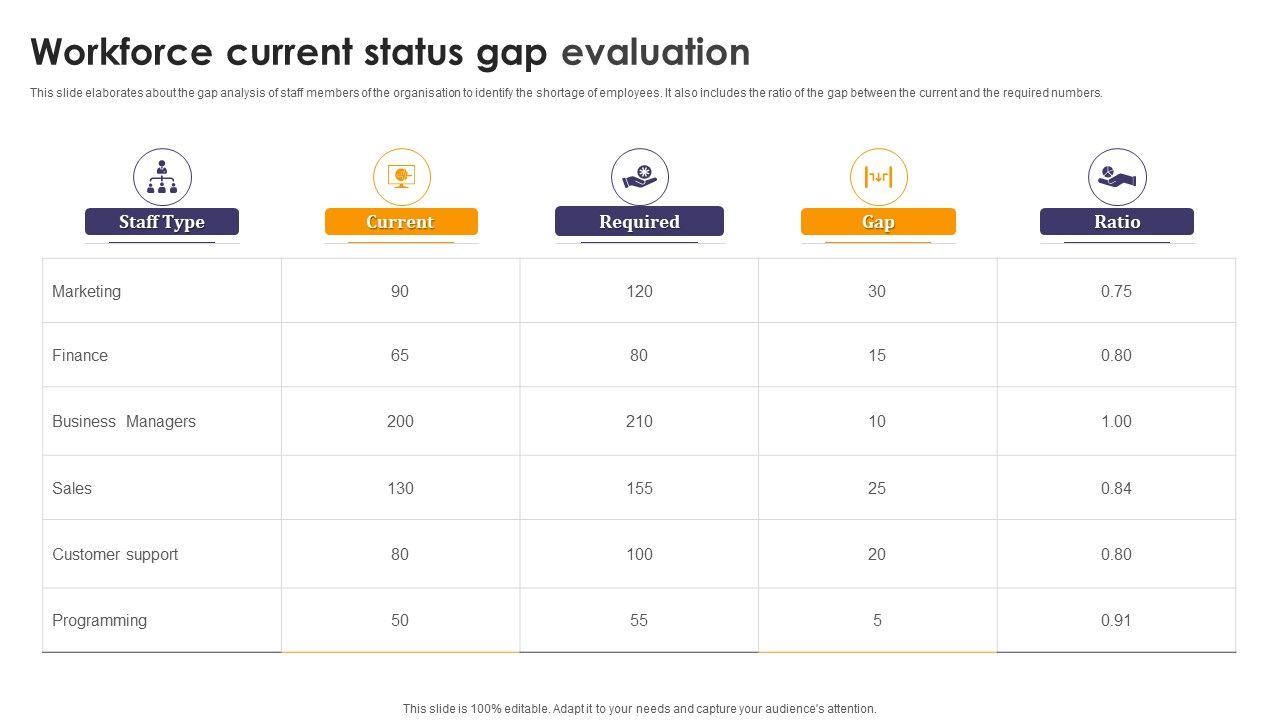 Workforce current status gap evaluation

This slide elaborates about the gap analysis of staff members of the organisation to identify the shortage of employees. It also includes the ratio of the gap between the current and the required numbers.

| Staff Type | Current | Required | Gap | Ratio |
|---|---|---|---|---|
| Marketing | 90 | 120 | 30 | 0.75 |
| Finance | 65 | 80 | 15 | 0.80 |
| Business Managers | 200 | 210 | 10 | 1.00 |
| Sales | 130 | 155 | 25 | 0.84 |
| Customer support | 80 | 100 | 20 | 0.80 |
| Programming | 50 | 55 | 5 | 0.91 |

This slide is 100% editable. Adapt it to your needs and capture your audience's attention.